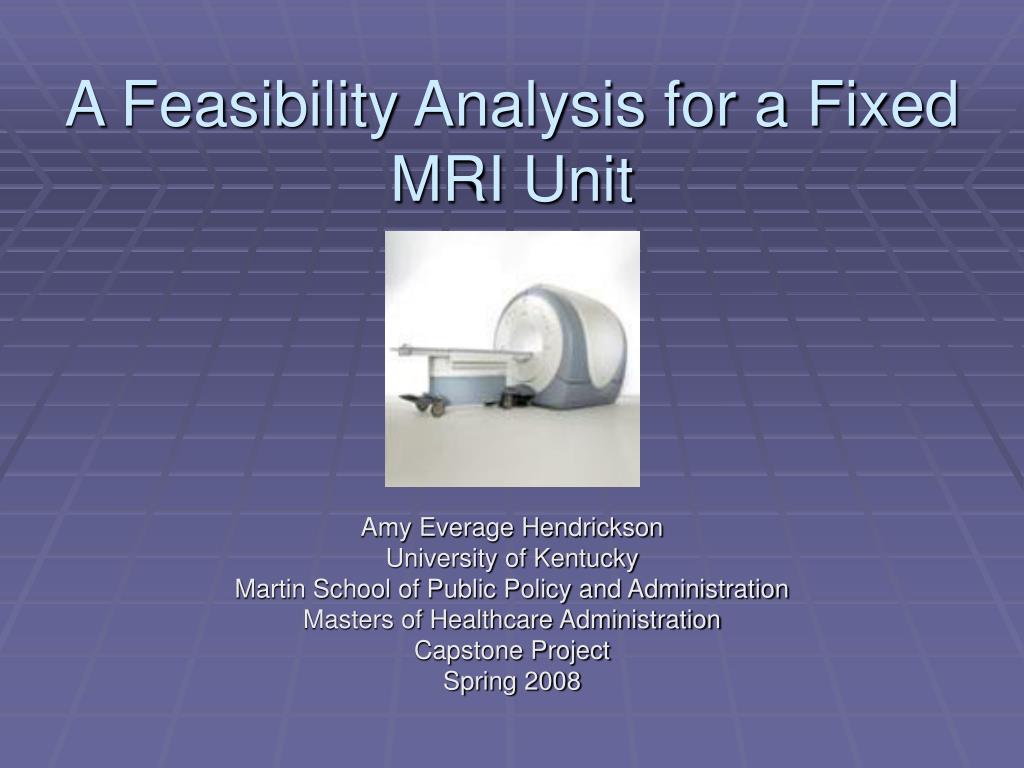 A Feasibility Analysis for a Fixed MRI Unit

Amy Everage Hendrickson
University of Kentucky
Martin School of Public Policy and Administration
Masters of Healthcare Administration
Capstone Project
Spring 2008